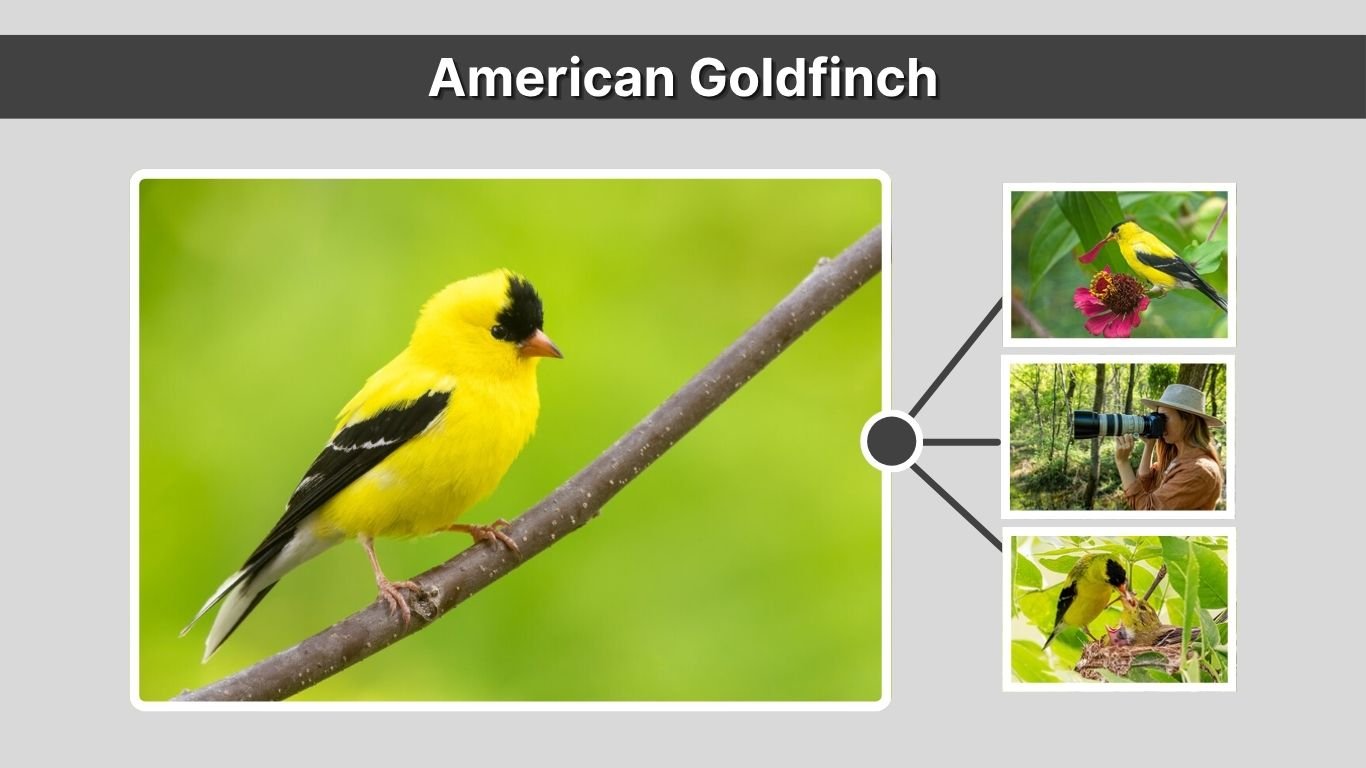 American Goldfinch